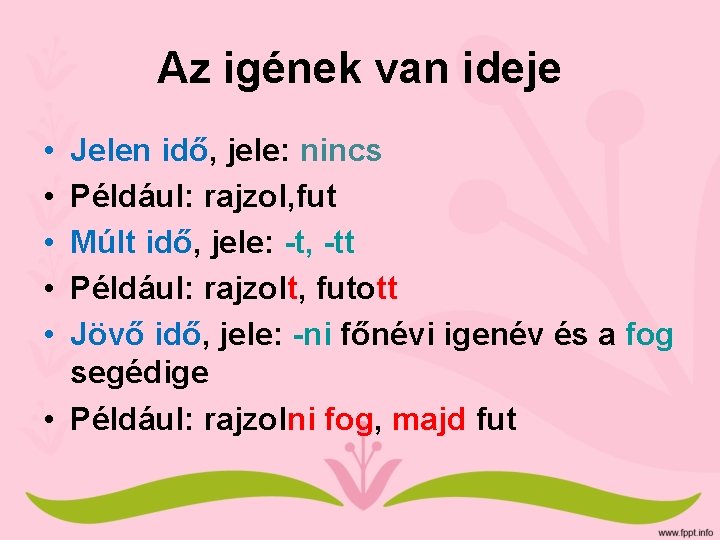 Az igének van ideje

• Jelen idő, jele: nincs
• Például: rajzol,fut
• Múlt idő, jele: -t, -tt
• Például: rajzolt, futott
• Jövő idő, jele: -ni főnévi igenév és a fog segédige
• Például: rajzolni fog, majd fut

www.fppt.info